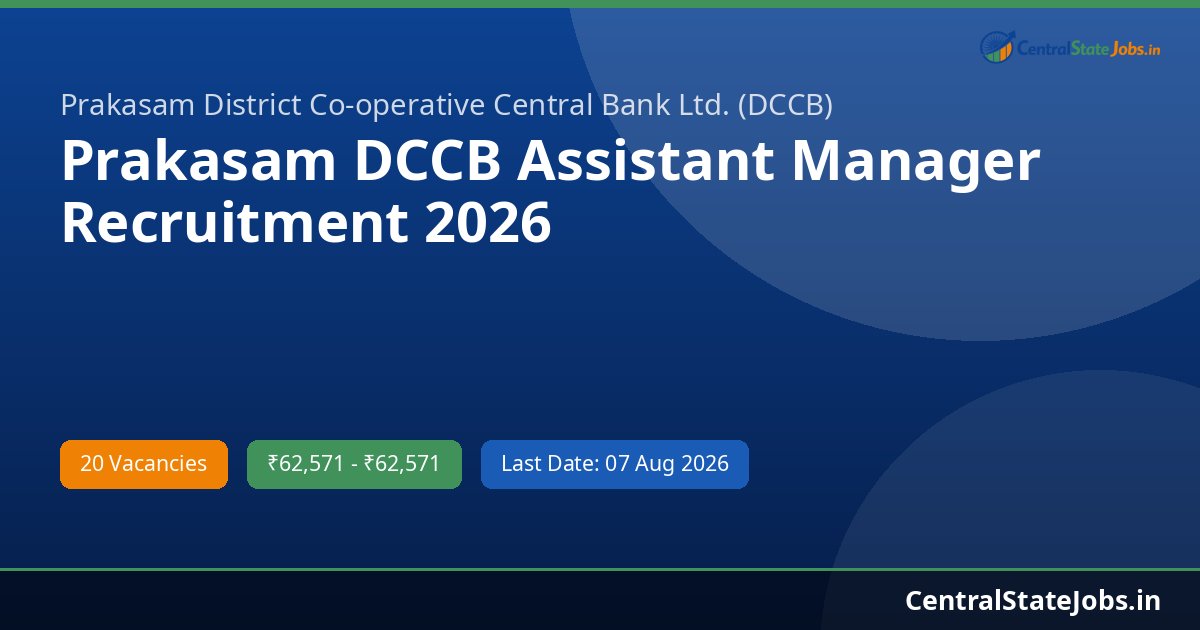 CentralStateJobs.in

Prakasam District Co-operative Central Bank Ltd. (DCCB)

Prakasam DCCB Assistant Manager Recruitment 2026

20 Vacancies

₹62,571 - ₹62,571

Last Date: 07 Aug 2026

CentralStateJobs.in